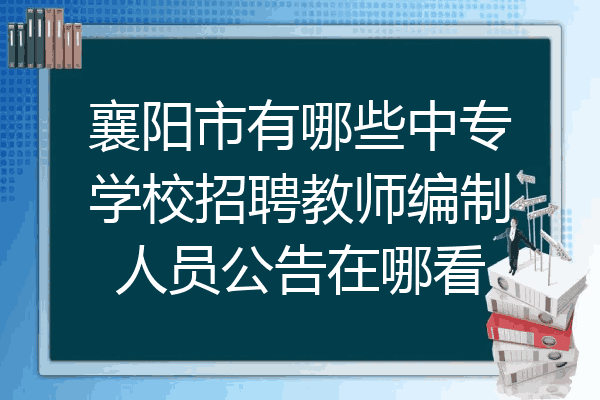 襄阳市有哪些中专学校招聘教师编制人员公告在哪看